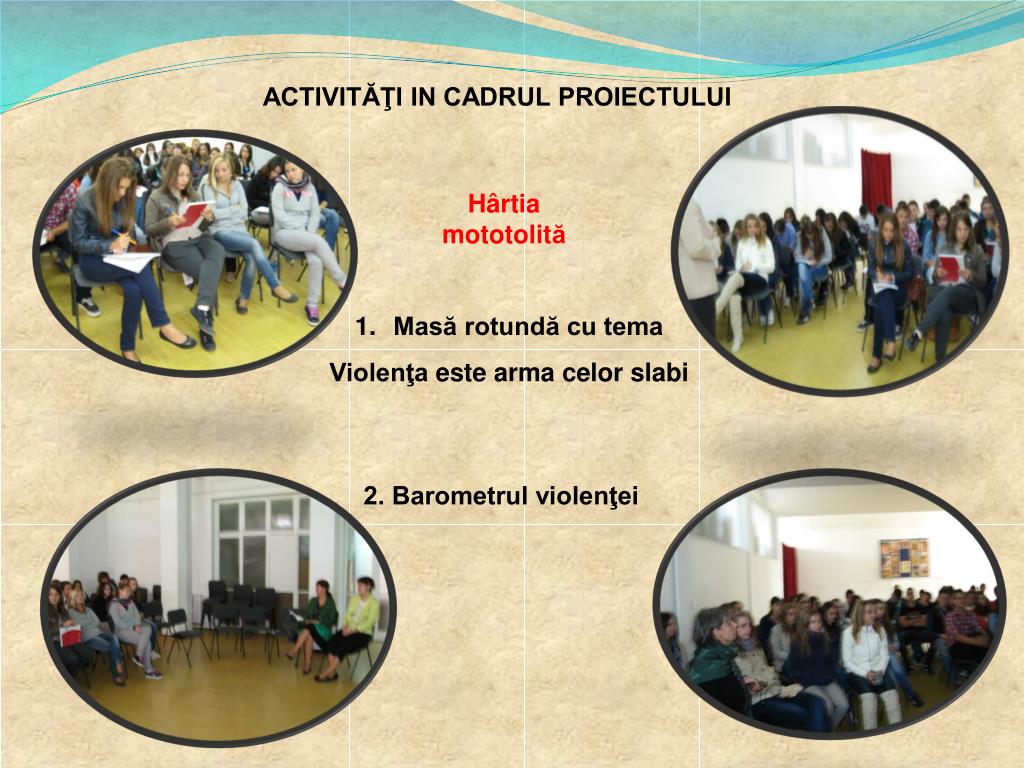 ACTIVITĂŢI IN CADRUL PROIECTULUI

Hârtia mototolită

1. Masă rotundă cu tema

Violenţa este arma celor slabi

2. Barometrul violenţei